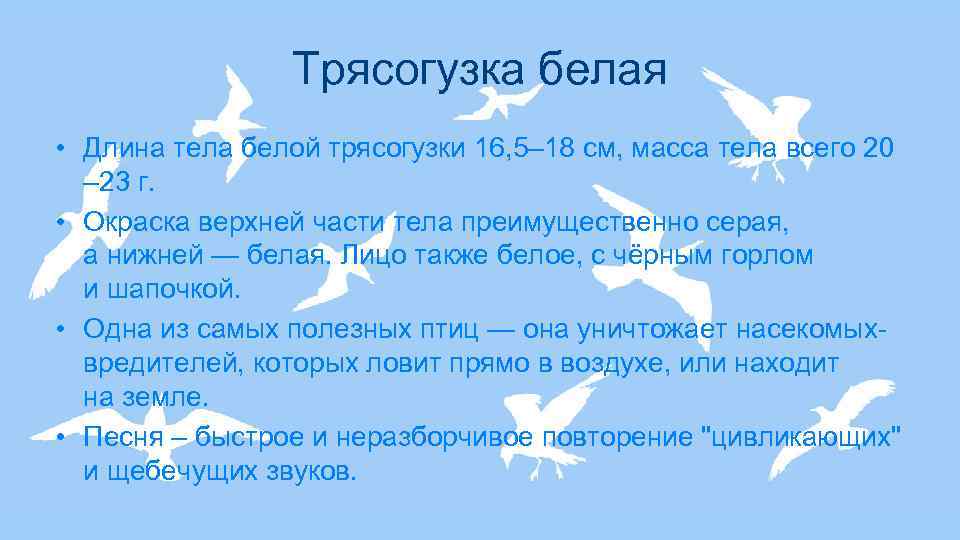 Трясогузка белая

• Длина тела белой трясогузки 16,5–18 см, масса тела всего 20 –23 г.
• Окраска верхней части тела преимущественно серая, а нижней — белая. Лицо также белое, с чёрным горлом и шапочкой.
• Одна из самых полезных птиц — она уничтожает насекомых-вредителей, которых ловит прямо в воздухе, или находит на земле.
• Песня – быстрое и неразборчивое повторение "цивликающих" и щебечущих звуков.